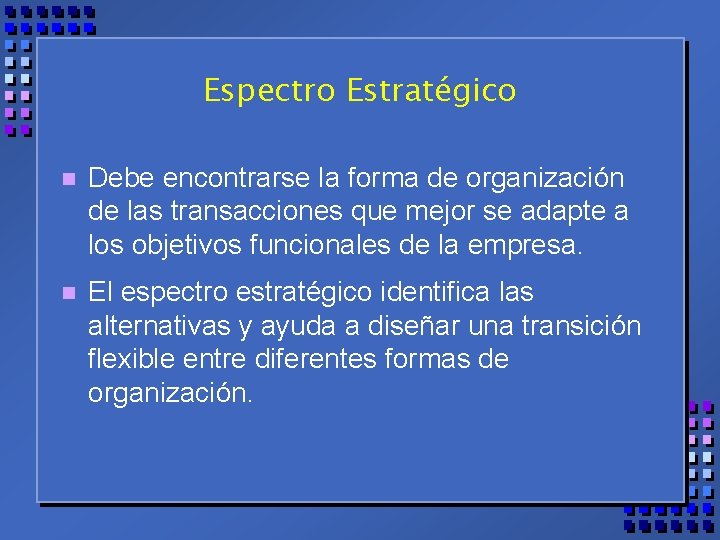 Espectro Estratégico

Debe encontrarse la forma de organización de las transacciones que mejor se adapte a los objetivos funcionales de la empresa.

El espectro estratégico identifica las alternativas y ayuda a diseñar una transición flexible entre diferentes formas de organización.